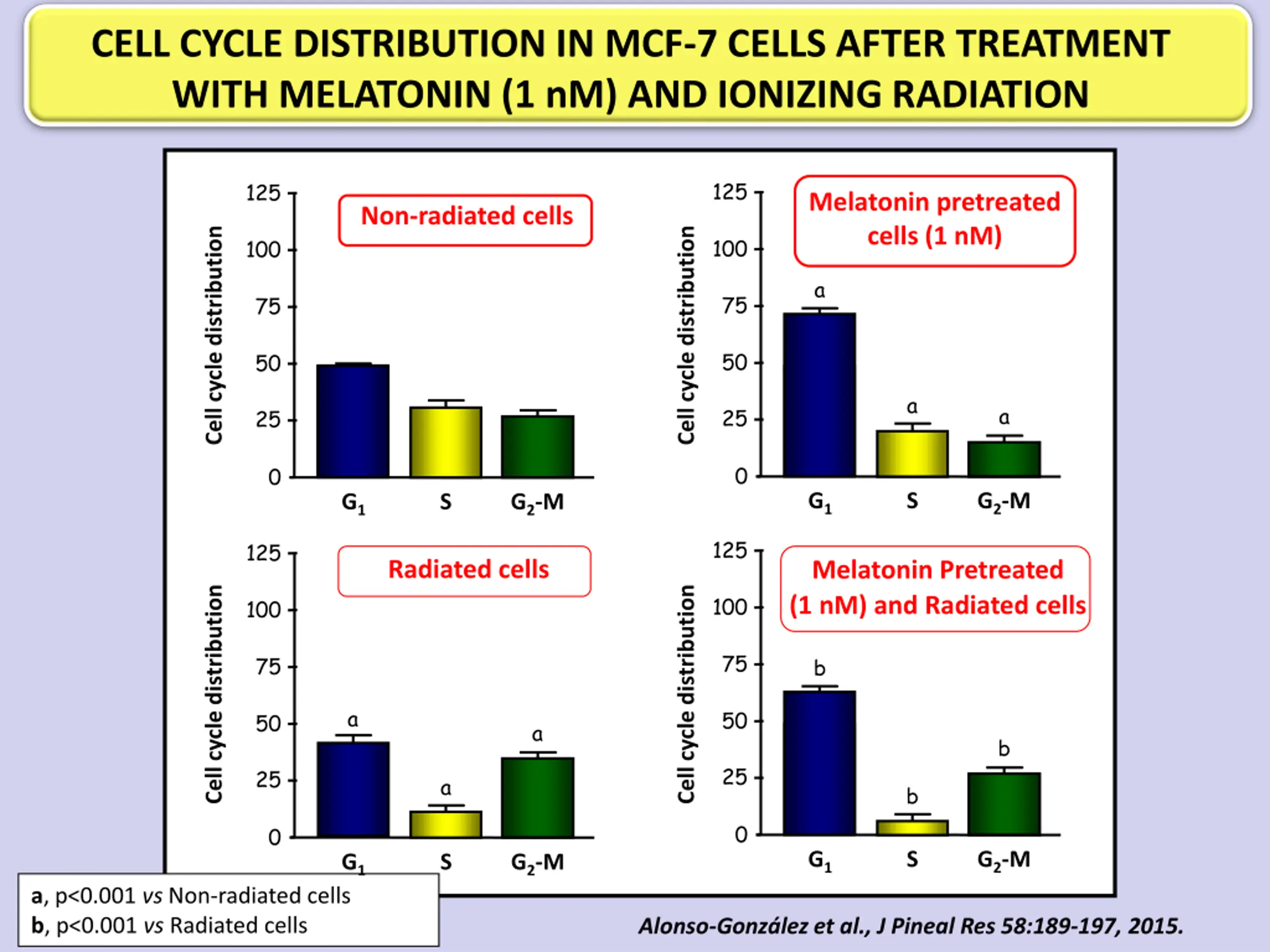 CELL CYCLE DISTRIBUTION IN MCF-7 CELLS AFTER TREATMENT WITH MELATONIN (1 nM) AND IONIZING RADIATION

Non-radiated cells

Cell cycle distribution

125
100
75
50
25
0

$G_1$ S $G_2$-M

Melatonin pretreated cells (1 nM)

Cell cycle distribution

125
100
75
50
25
0

a a a

$G_1$ S $G_2$-M

Radiated cells

Cell cycle distribution

125
100
75
50
25
0

a a a

$G_1$ S $G_2$-M

Melatonin Pretreated (1 nM) and Radiated cells

Cell cycle distribution

125
100
75
50
25
0

b b b

$G_1$ S $G_2$-M

a, p<0.001 vs Non-radiated cells
b, p<0.001 vs Radiated cells

Alonso-González et al., J Pineal Res 58:189-197, 2015.